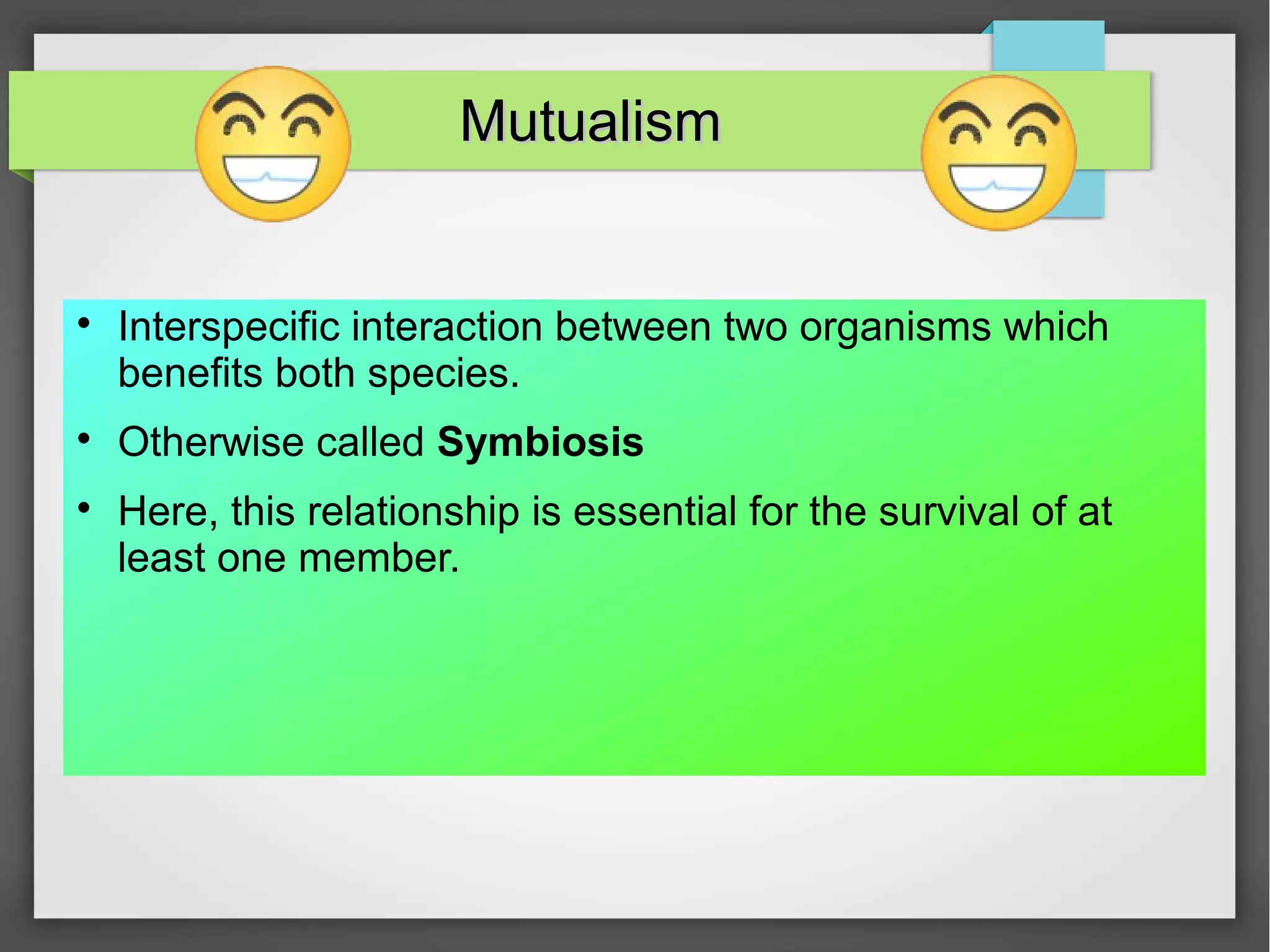 Mutualism

• Interspecific interaction between two organisms which benefits both species.

• Otherwise called **Symbiosis**

• Here, this relationship is essential for the survival of at least one member.